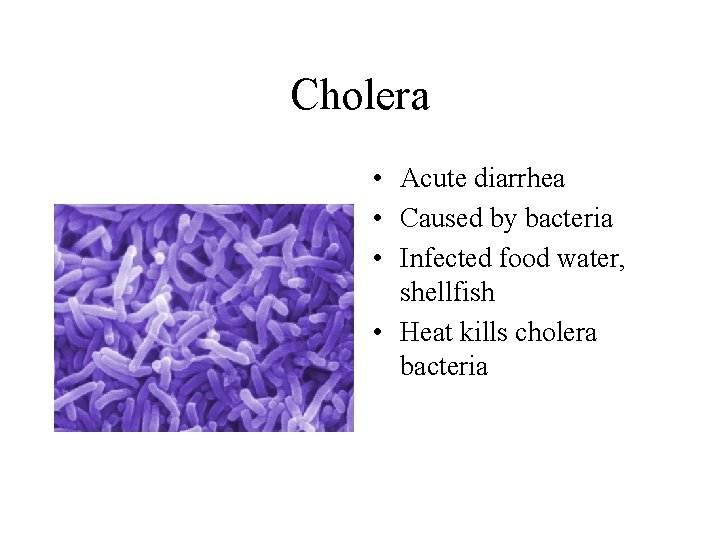 Cholera

• Acute diarrhea
• Caused by bacteria
• Infected food water, shellfish
• Heat kills cholera bacteria